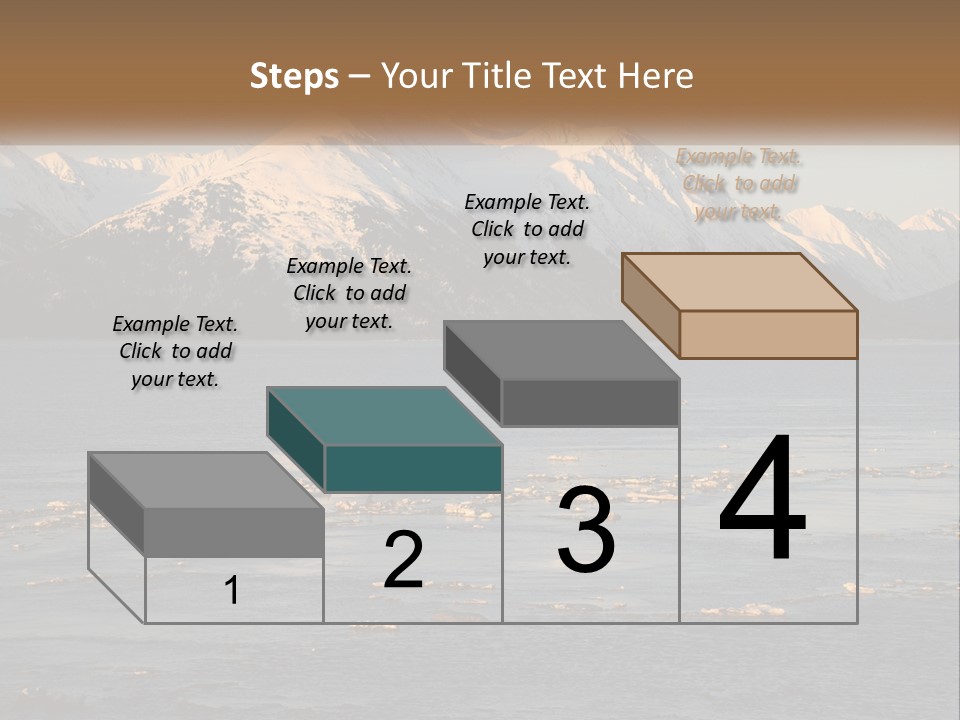 Steps – Your Title Text Here

Example Text. Click to add your text.

Example Text. Click to add your text.

Example Text. Click to add your text.

Example Text. Click to add your text.

1

2

3

4